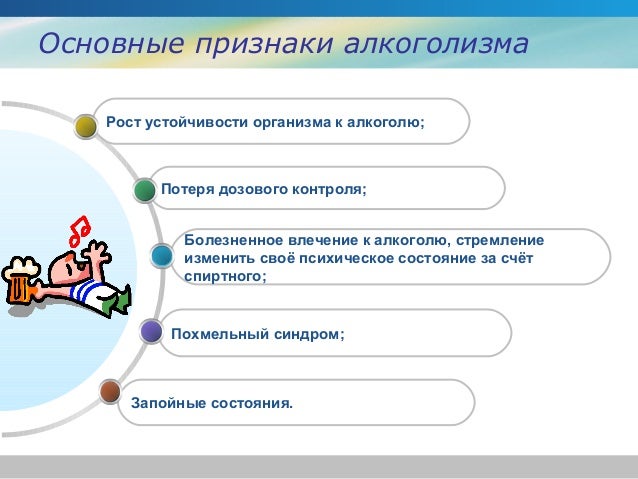 Основные признаки алкоголизма

Рост устойчивости организма к алкоголю;

Потеря дозового контроля;

Болезненное влечение к алкоголю, стремление изменить своё психическое состояние за счёт спиртного;

Похмельный синдром;

Запойные состояния.